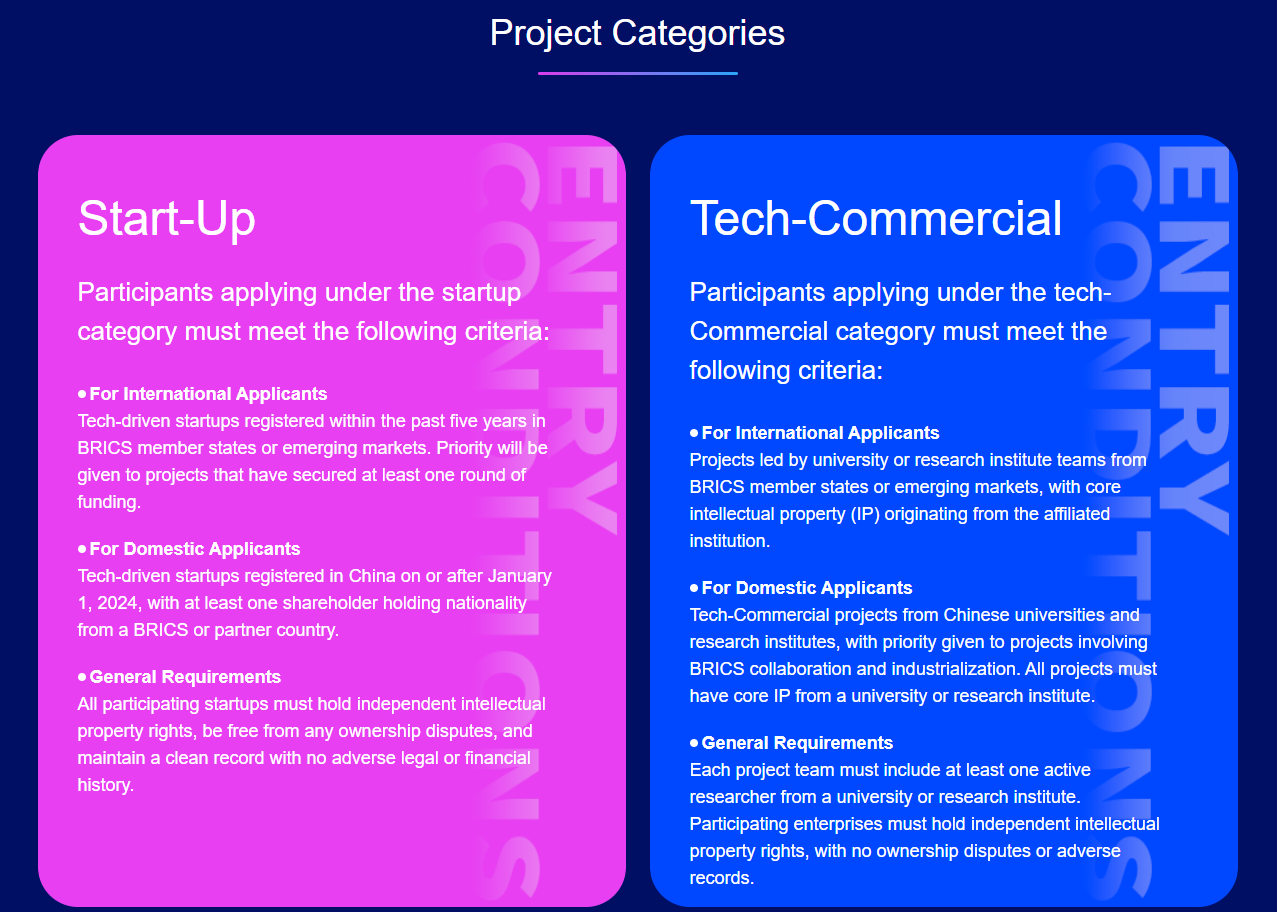 Project Categories

Start-Up

Participants applying under the startup category must meet the following criteria:

• For International Applicants
Tech-driven startups registered within the past five years in BRICS member states or emerging markets. Priority will be given to projects that have secured at least one round of funding.

• For Domestic Applicants
Tech-driven startups registered in China on or after January 1, 2024, with at least one shareholder holding nationality from a BRICS or partner country.

• General Requirements
All participating startups must hold independent intellectual property rights, be free from any ownership disputes, and maintain a clean record with no adverse legal or financial history.

ENTRY CONDITIONS

Tech-Commercial

Participants applying under the tech-Commercial category must meet the following criteria:

• For International Applicants
Projects led by university or research institute teams from BRICS member states or emerging markets, with core intellectual property (IP) originating from the affiliated institution.

• For Domestic Applicants
Tech-Commercial projects from Chinese universities and research institutes, with priority given to projects involving BRICS collaboration and industrialization. All projects must have core IP from a university or research institute.

• General Requirements
Each project team must include at least one active researcher from a university or research institute. Participating enterprises must hold independent intellectual property rights, with no ownership disputes or adverse records.

ENTRY CONDITIONS